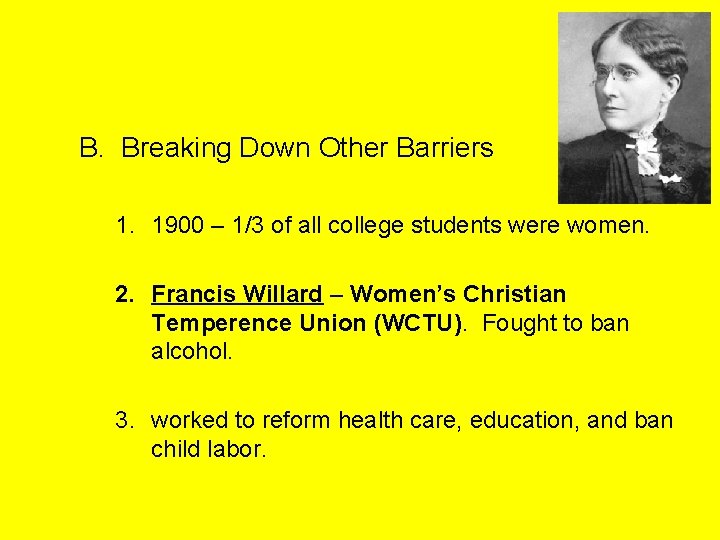 B. Breaking Down Other Barriers

1. 1900 – 1/3 of all college students were women.

2. Francis Willard – Women's Christian Temperence Union (WCTU). Fought to ban alcohol.

3. worked to reform health care, education, and ban child labor.